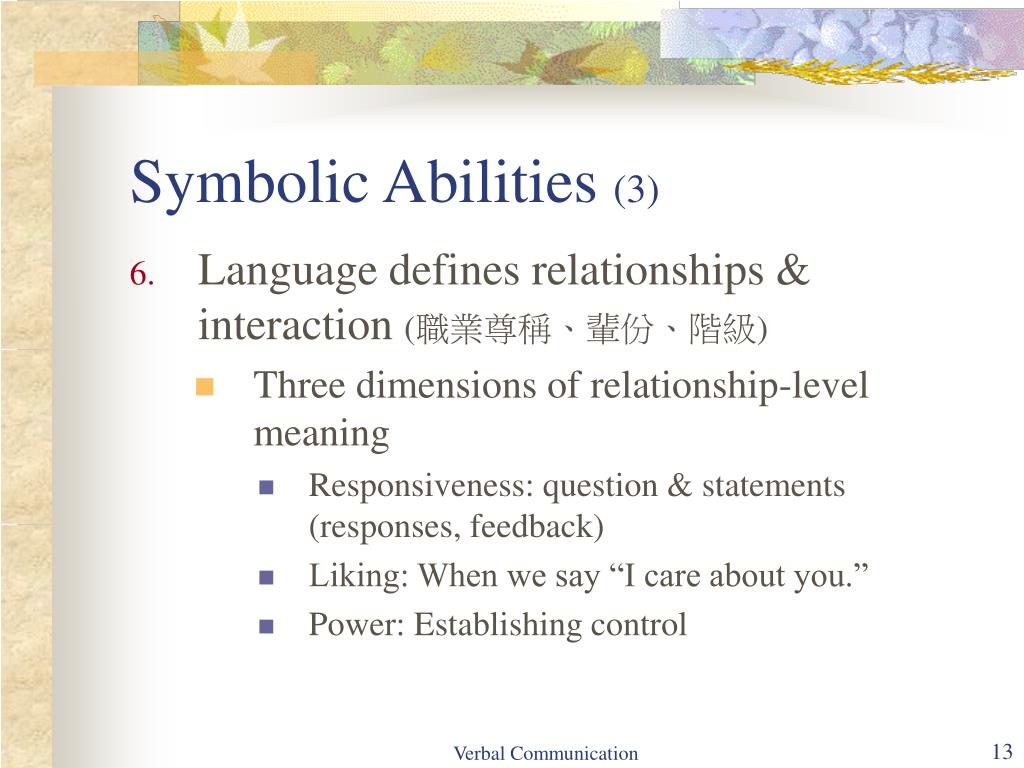 Symbolic Abilities (3)

6. Language defines relationships & interaction (職業尊稱、輩份、階級)

Three dimensions of relationship-level meaning

Responsiveness: question & statements (responses, feedback)

Liking: When we say “I care about you.”

Power: Establishing control

Verbal Communication

13